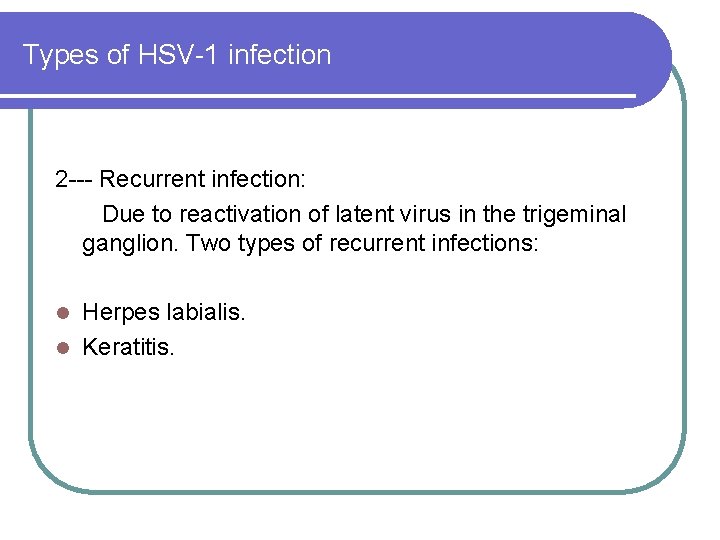 Types of HSV-1 infection

2--- Recurrent infection:

Due to reactivation of latent virus in the trigeminal ganglion. Two types of recurrent infections:

- Herpes labialis.
- Keratitis.